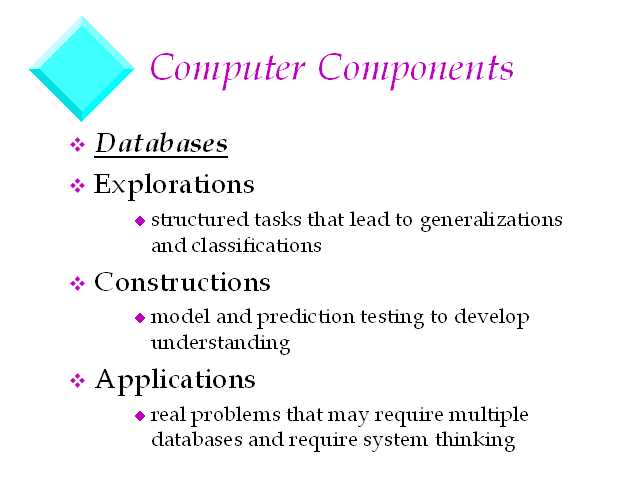 Computer Components

❖ Databases

❖ Explorations

◆ structured tasks that lead to generalizations and classifications

❖ Constructions

◆ model and prediction testing to develop understanding

❖ Applications

◆ real problems that may require multiple databases and require system thinking